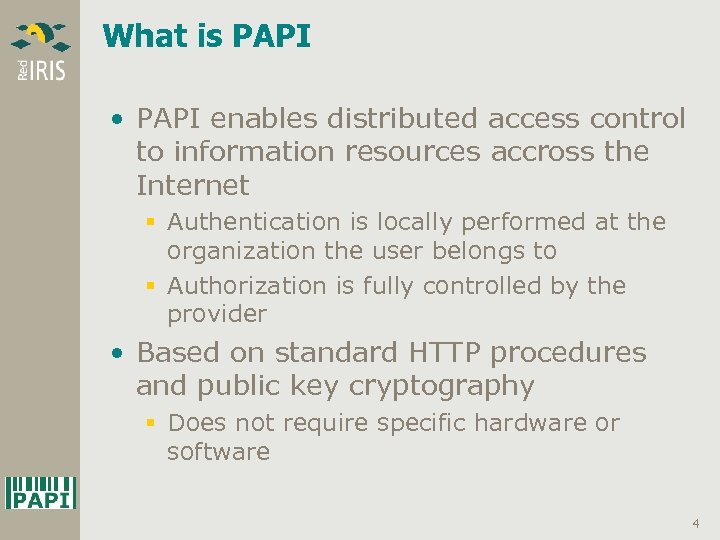 Red IRIS

What is PAPI

• PAPI enables distributed access control to information resources accross the Internet
 ▪ Authentication is locally performed at the organization the user belongs to
 ▪ Authorization is fully controlled by the provider
• Based on standard HTTP procedures and public key cryptography
 ▪ Does not require specific hardware or software

PAPI

4